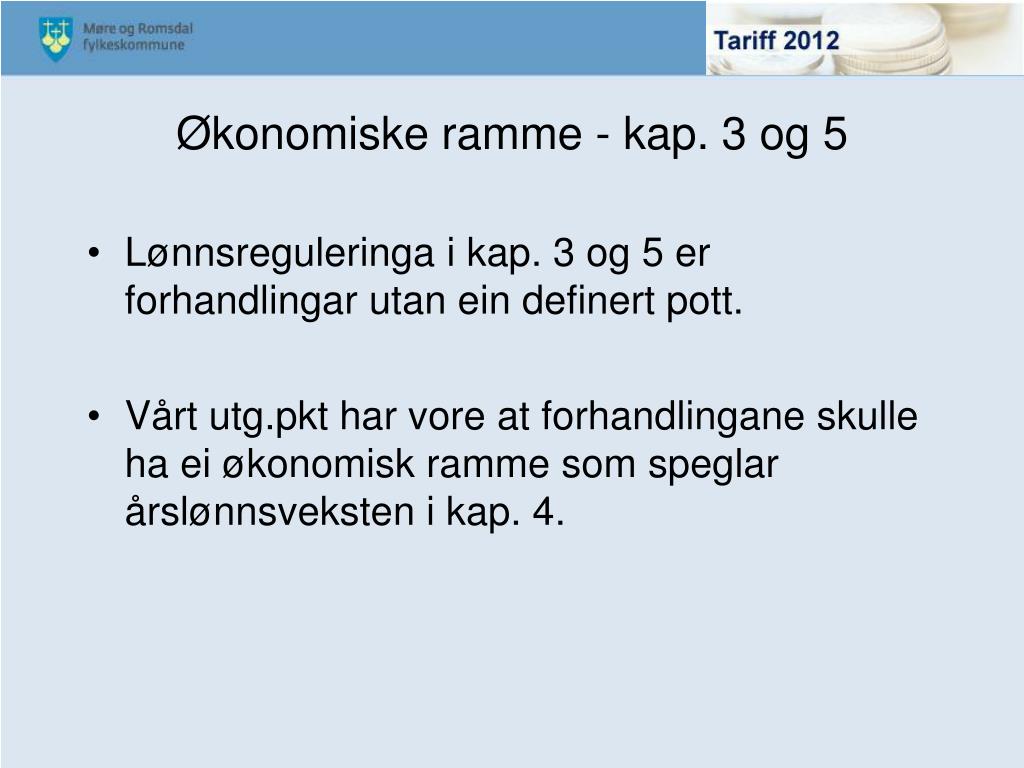 Møre og Romsdal fylkeskommune

Tariff 2012

Økonomiske ramme - kap. 3 og 5

• Lønnsreguleringa i kap. 3 og 5 er forhandlingar utan ein definert pott.

• Vårt utg.pkt har vore at forhandlingane skulle ha ei økonomisk ramme som speglar årslønnsveksten i kap. 4.